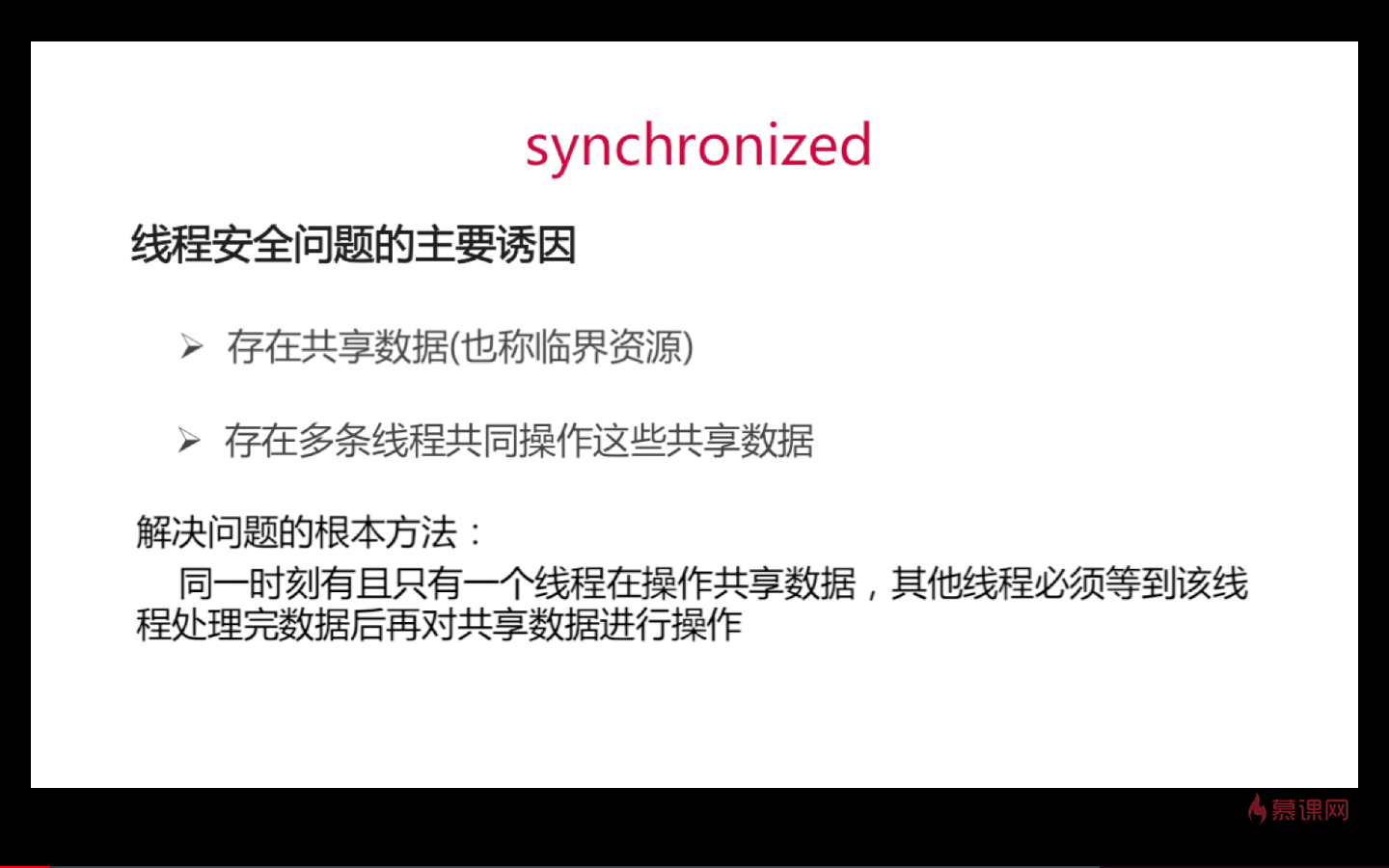 synchronized

线程安全问题的主要诱因

➢ 存在共享数据(也称临界资源)

➢ 存在多条线程共同操作这些共享数据

解决问题的根本方法：

同一时刻有且只有一个线程在操作共享数据，其他线程必须等到该线程处理完数据后再对共享数据进行操作

慕课网